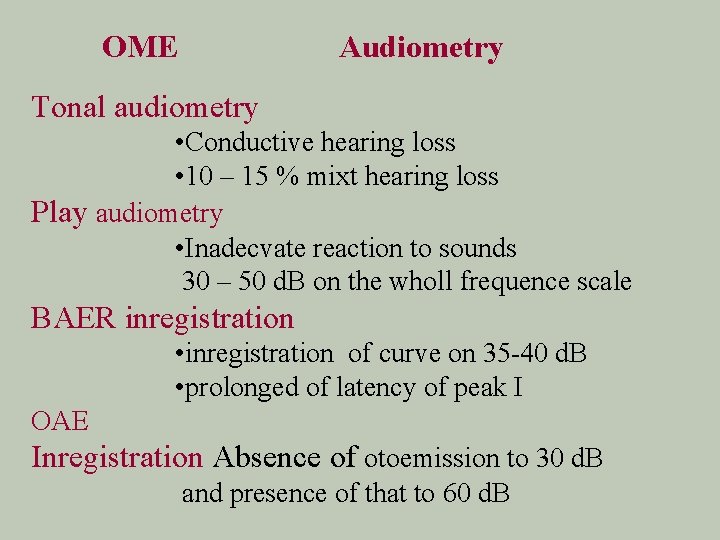 OME Audiometry

Tonal audiometry

•Conductive hearing loss

•10 – 15 % mixt hearing loss

Play audiometry

•Inadecvate reaction to sounds 30 – 50 dB on the wholl frequence scale

BAER inregistration

•inregistration of curve on 35-40 dB

•prolonged of latency of peak I

OAE

Inregistration Absence of otoemission to 30 dB and presence of that to 60 dB